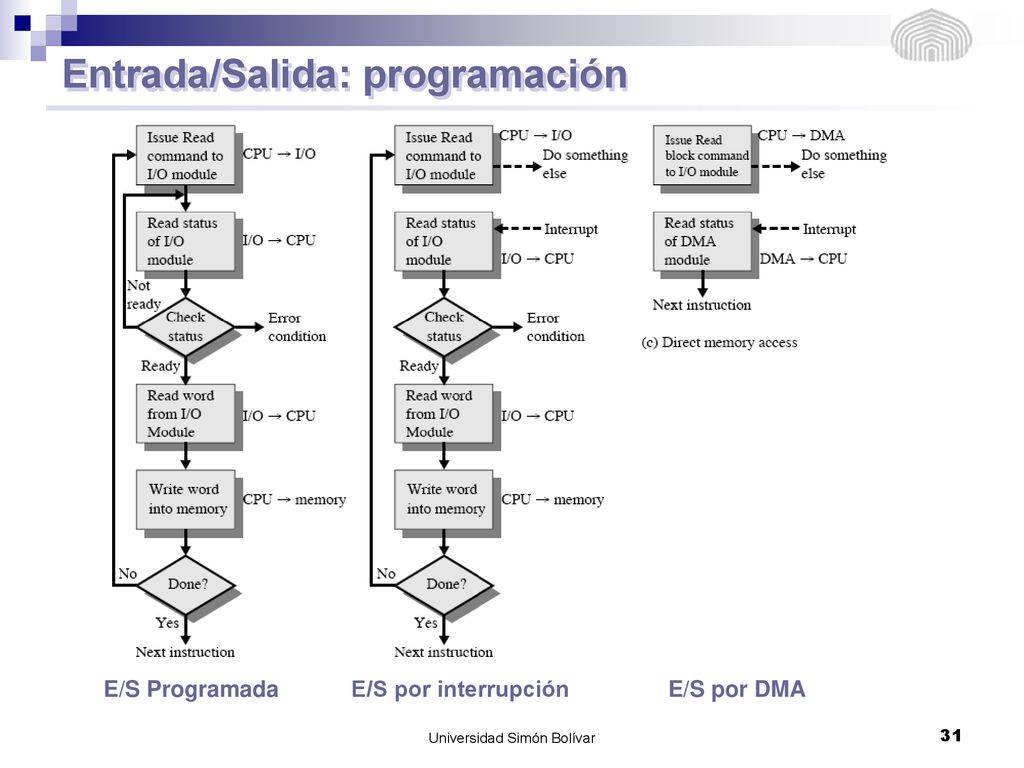 Entrada/Salida: programación

Issue Read command to I/O module
CPU → I/O
Read status of I/O module
I/O → CPU
Not ready
Check status
Error condition
Ready
Read word from I/O Module
I/O → CPU
Write word into memory
CPU → memory
No
Done?
Yes
Next instruction

Issue Read command to I/O module
CPU → I/O
Do something else
Read status of I/O module
Interrupt
I/O → CPU
Check status
Error condition
Ready
Read word from I/O Module
I/O → CPU
Write word into memory
CPU → memory
No
Done?
Yes
Next instruction

Issue Read block command to I/O module
CPU → DMA
Do something else
Read status of DMA module
Interrupt
DMA → CPU
Next instruction
(c) Direct memory access

E/S Programada
E/S por interrupción
E/S por DMA

Universidad Simón Bolívar
31